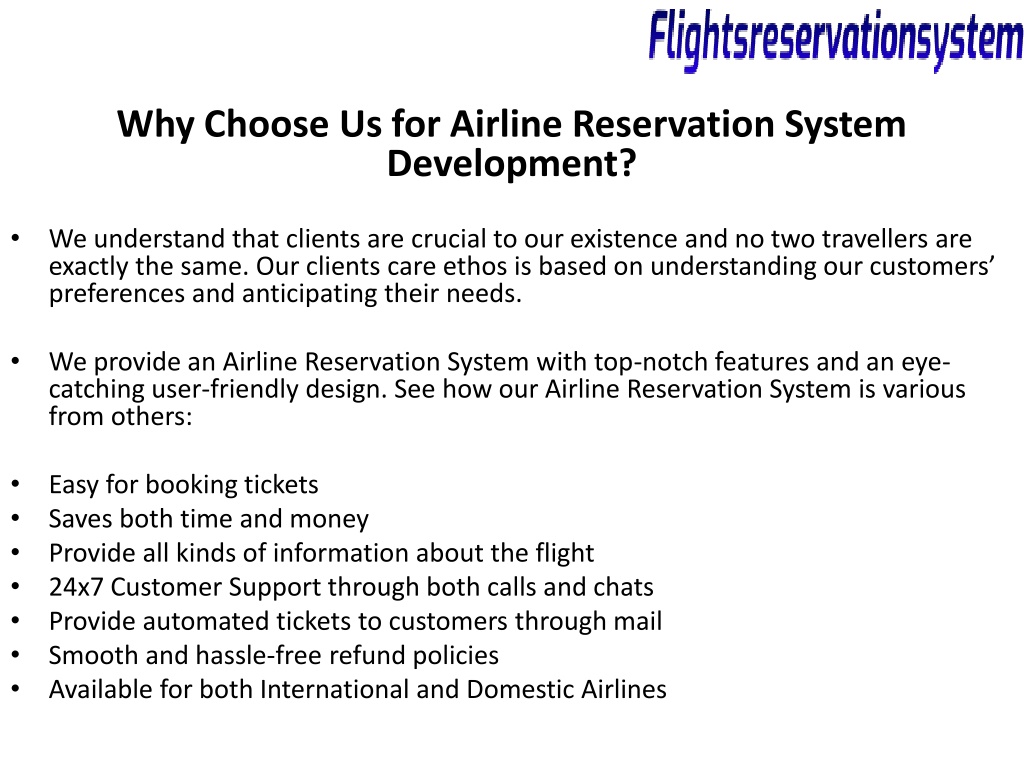 Flightsreservationsystem

Why Choose Us for Airline Reservation System Development?

• We understand that clients are crucial to our existence and no two travellers are exactly the same. Our clients care ethos is based on understanding our customers' preferences and anticipating their needs.

• We provide an Airline Reservation System with top-notch features and an eye-catching user-friendly design. See how our Airline Reservation System is various from others:

• Easy for booking tickets
• Saves both time and money
• Provide all kinds of information about the flight
• 24x7 Customer Support through both calls and chats
• Provide automated tickets to customers through mail
• Smooth and hassle-free refund policies
• Available for both International and Domestic Airlines